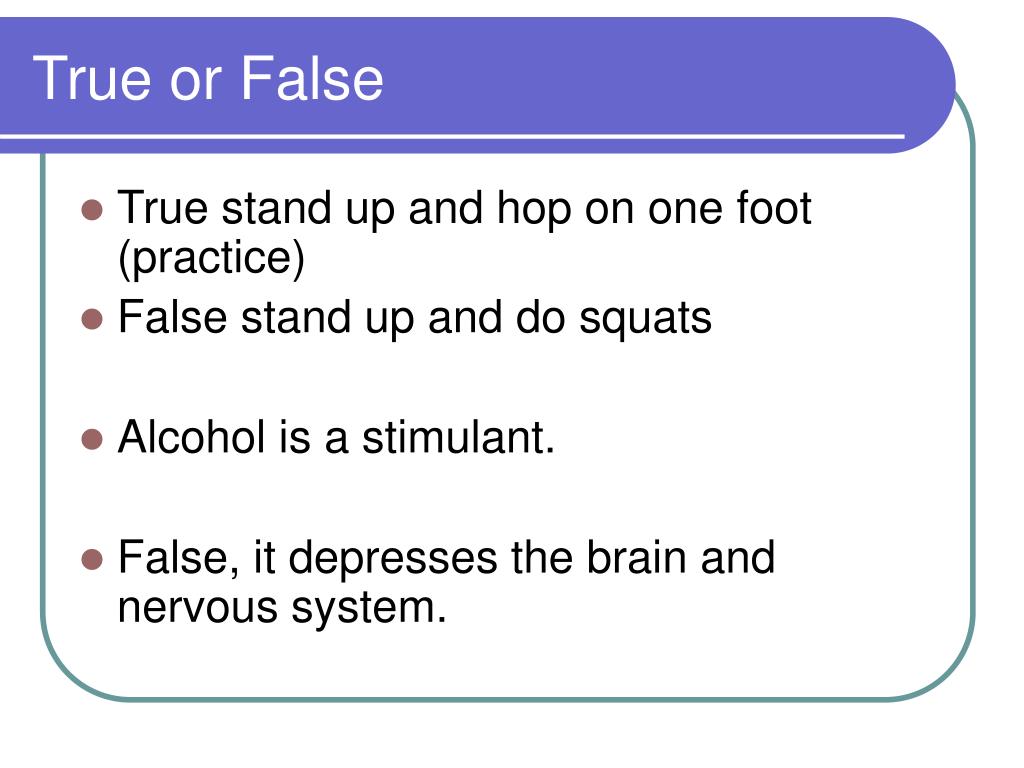 True or False

- True stand up and hop on one foot (practice)
- False stand up and do squats

- Alcohol is a stimulant.

- False, it depresses the brain and nervous system.